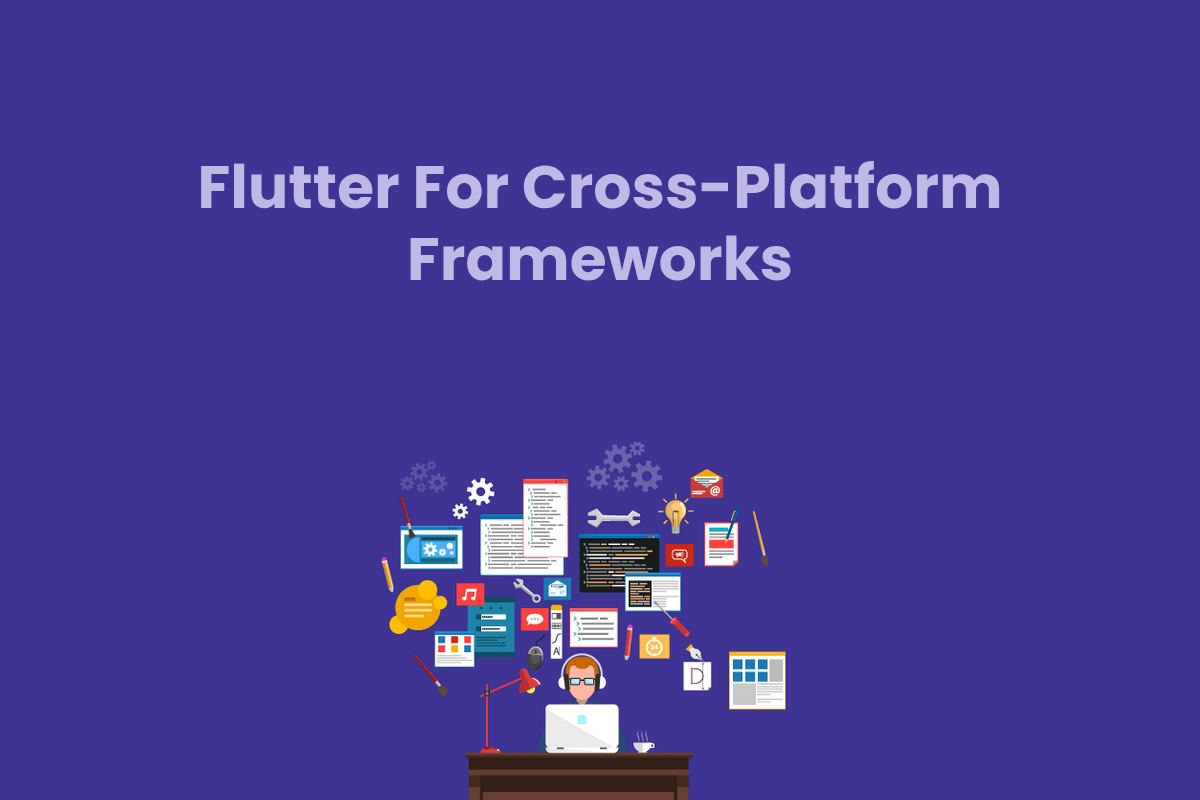 Flutter For Cross-Platform Frameworks